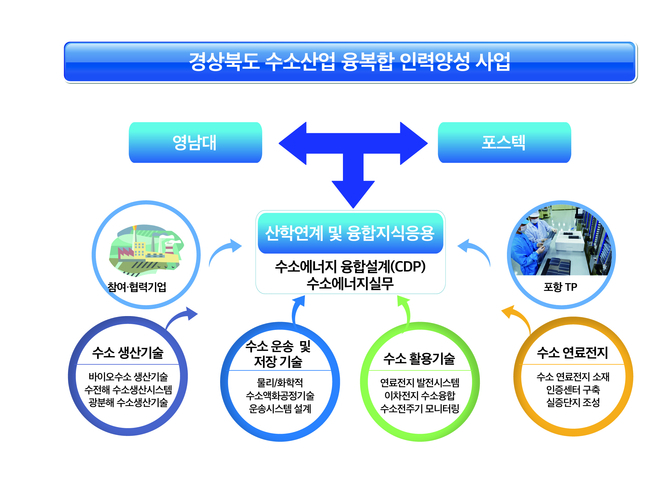 경상북도 수소산업 융복합 인력양성 사업

영남대

포스텍

산학연계 및 융합지식응용

수소에너지 융합설계(CDP)
수소에너지실무

참여·협력기업

포항 TP

수소 생산기술

바이오수소 생산기술
수전해 수소생산시스템
광분해 수소생산기술

수소 운송 및 저장 기술

물리/화학적
수소액화공정기술
운송시스템 설계

수소 활용기술

연료전지 발전시스템
이차전지 수소융합
수소전주기 모니터링

수소 연료전지

수소 연료전지 소재
인증센터 구축
실증단지 조성